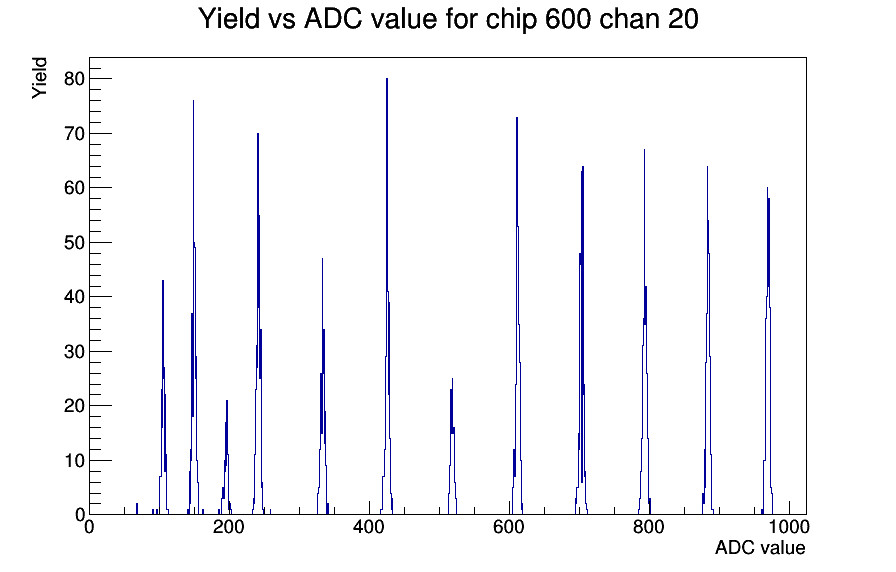 Yield vs ADC value for chip 600 chan 20

Yield

80
70
60
50
40
30
20
10
0

0
200
400
600
800
1000

ADC value